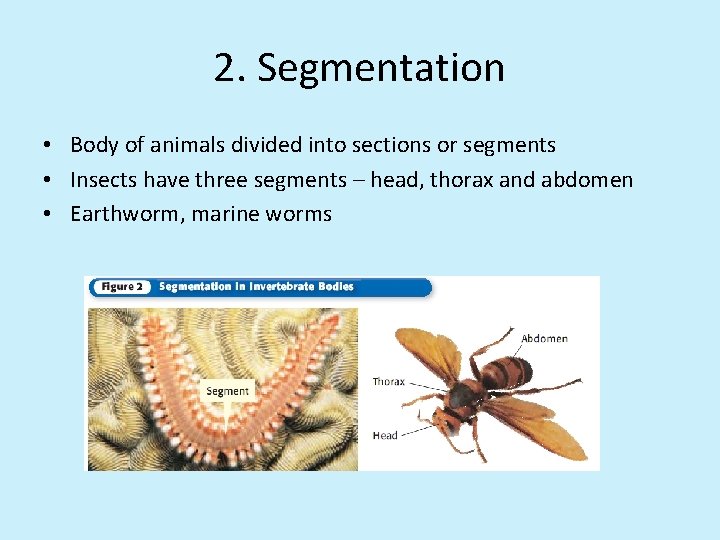 2. Segmentation

• Body of animals divided into sections or segments
• Insects have three segments – head, thorax and abdomen
• Earthworm, marine worms

Figure 2 Segmentation in Invertebrate Bodies

Segment

Abdomen

Thorax

Head